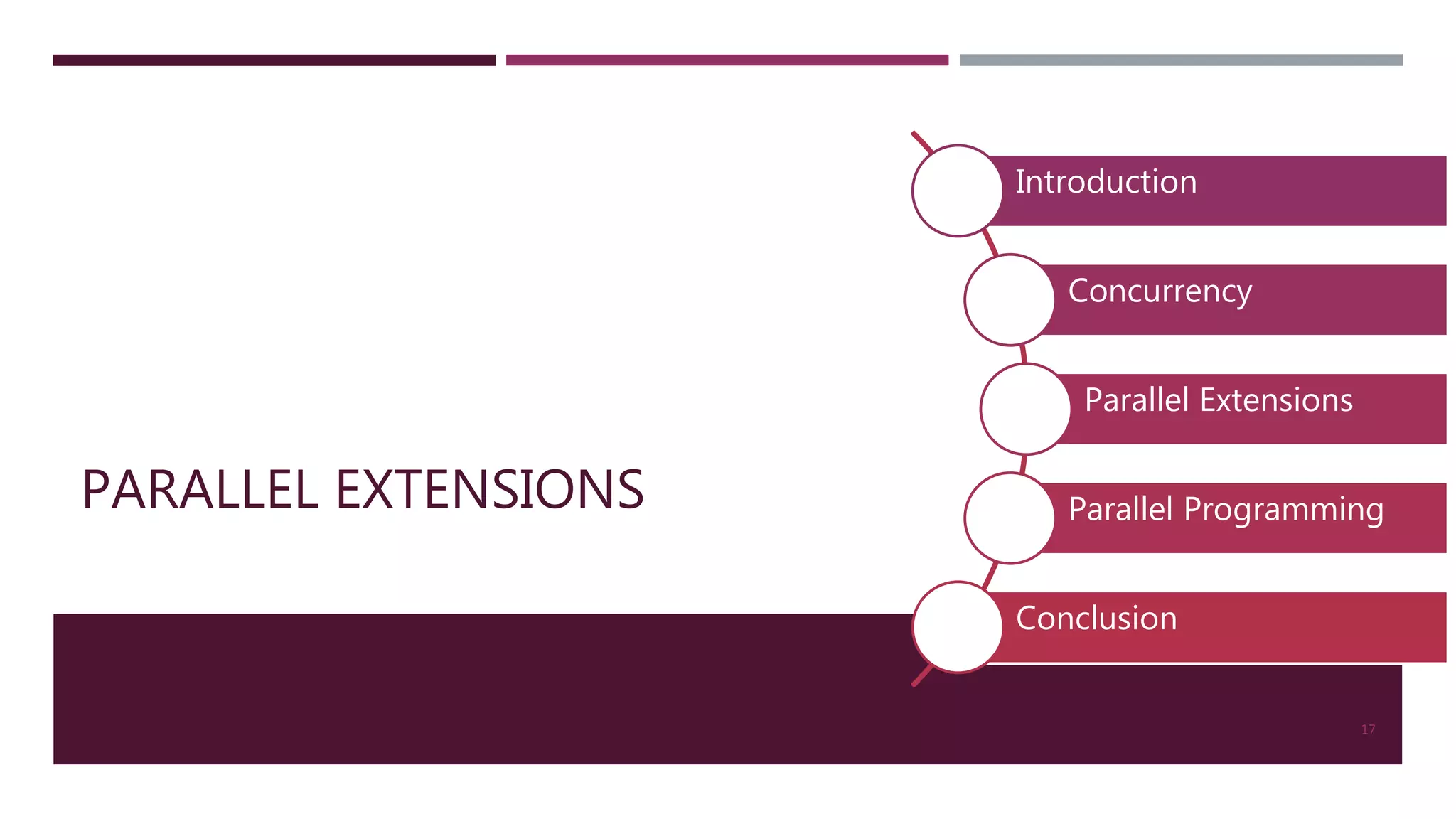 PARALLEL EXTENSIONS

Introduction

Concurrency

Parallel Extensions

Parallel Programming

Conclusion

17